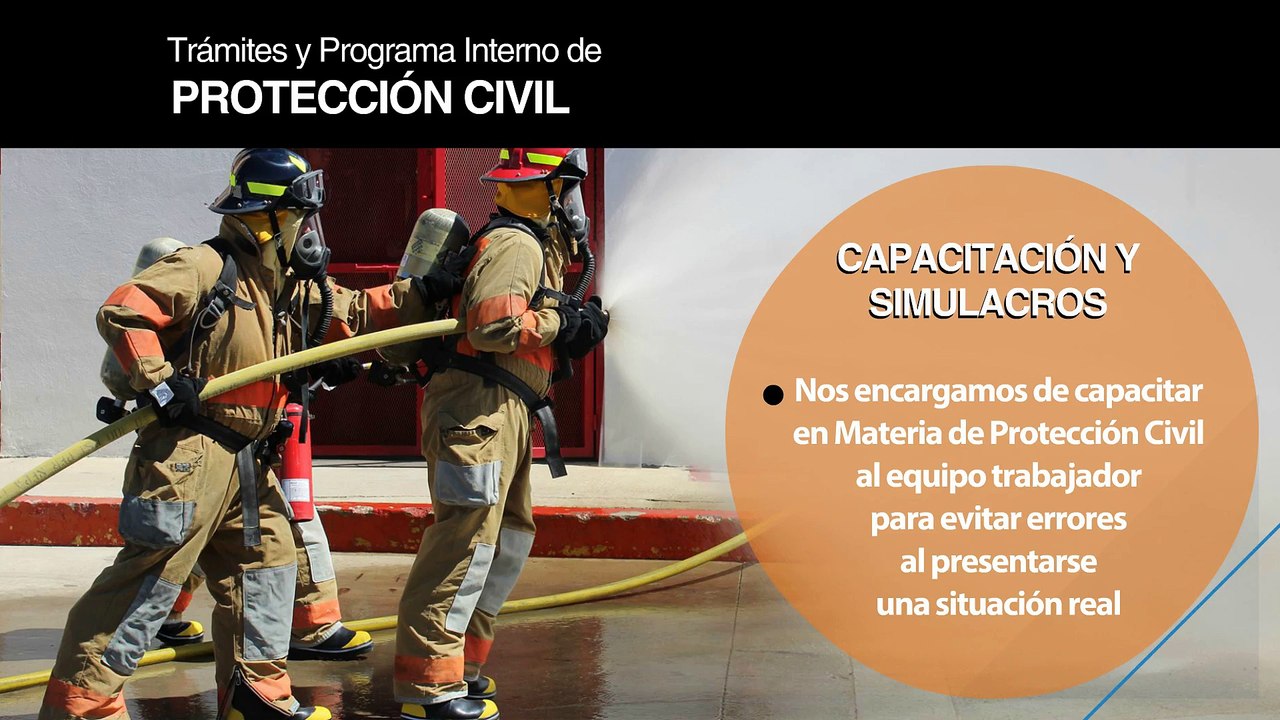 Trámites y Programa Interno de
PROTECCIÓN CIVIL

CAPACITACIÓN Y SIMULACROS

● Nos encargamos de capacitar en Materia de Protección Civil al equipo trabajador para evitar errores al presentarse una situación real